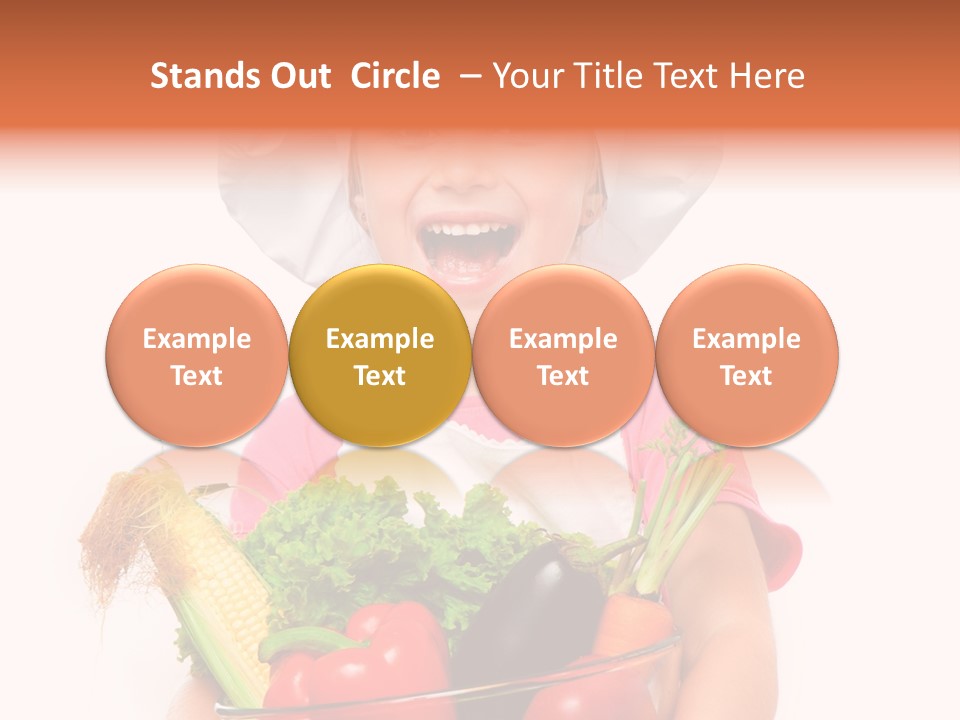 Stands Out  Circle  – Your Title Text Here

Example Text

Example Text

Example Text

Example Text